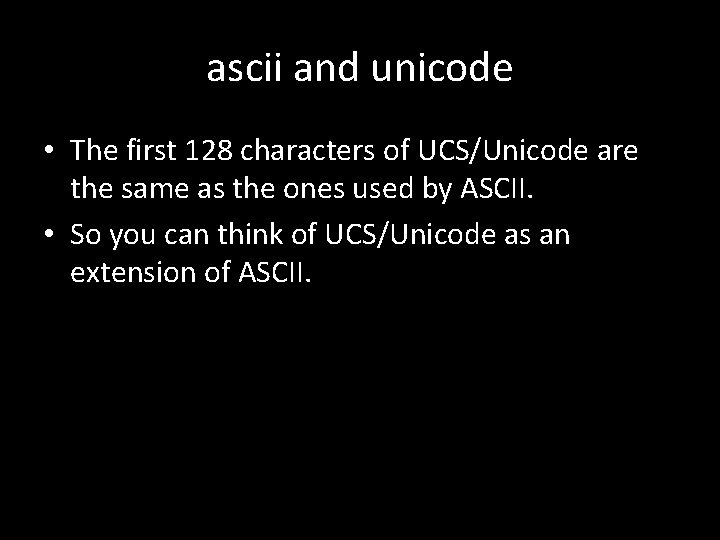 ascii and unicode

• The first 128 characters of UCS/Unicode are the same as the ones used by ASCII.

• So you can think of UCS/Unicode as an extension of ASCII.